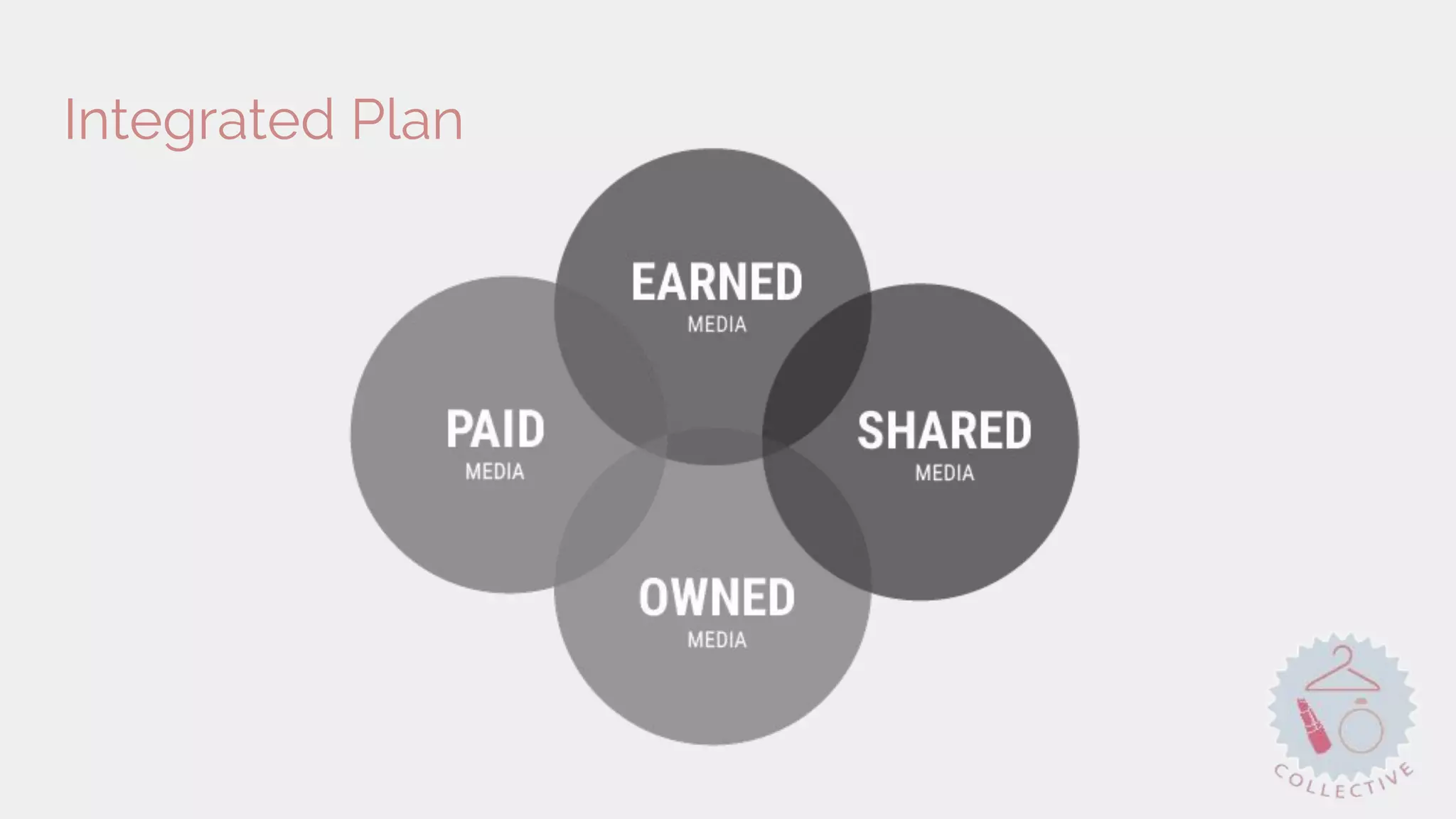 Integrated Plan

EARNED
MEDIA

PAID
MEDIA

SHARED
MEDIA

OWNED
MEDIA

COLLECTIVE